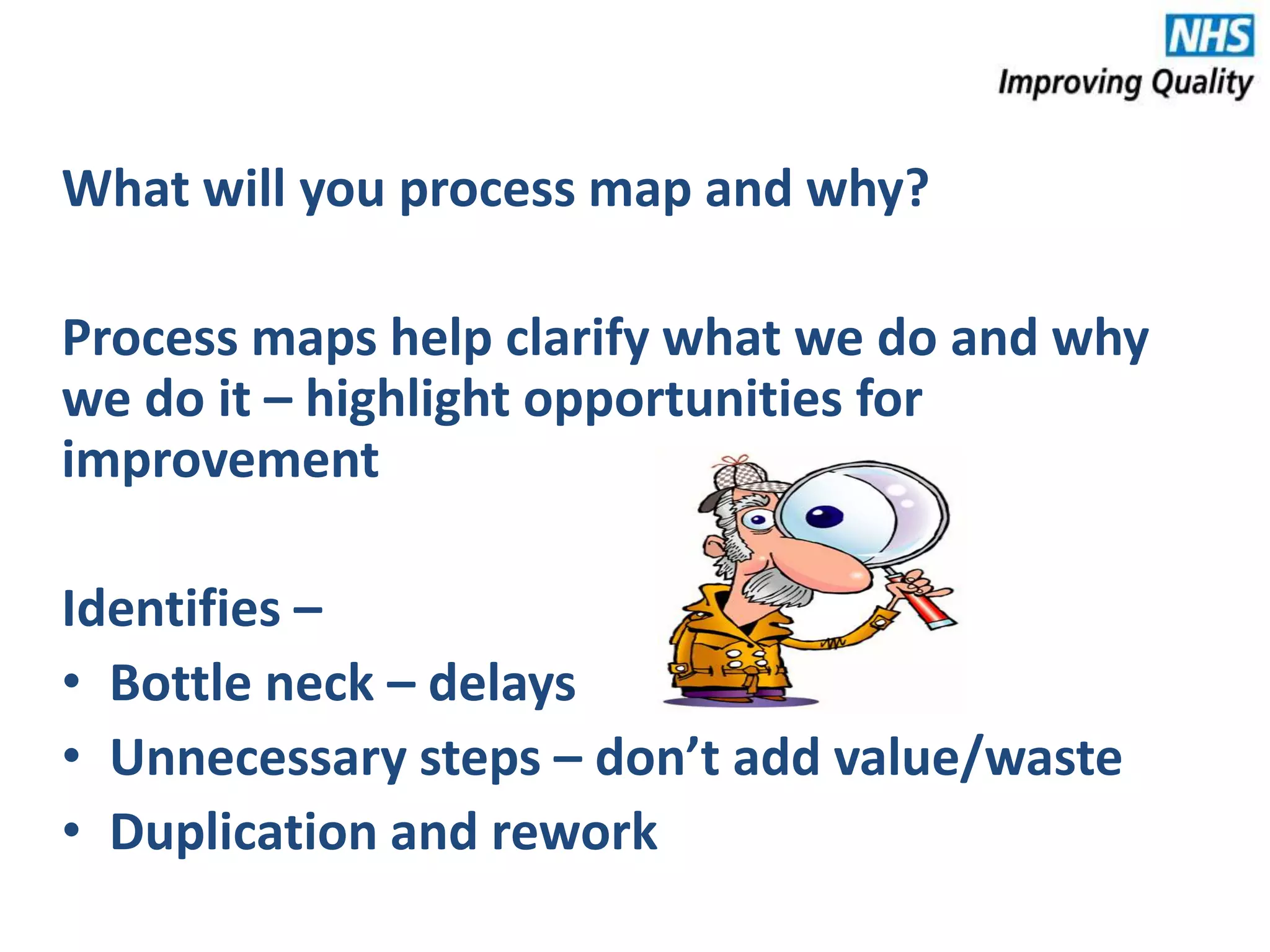 NHS
Improving Quality

What will you process map and why?

Process maps help clarify what we do and why we do it – highlight opportunities for improvement

Identifies –
• Bottle neck – delays
• Unnecessary steps – don't add value/waste
• Duplication and rework